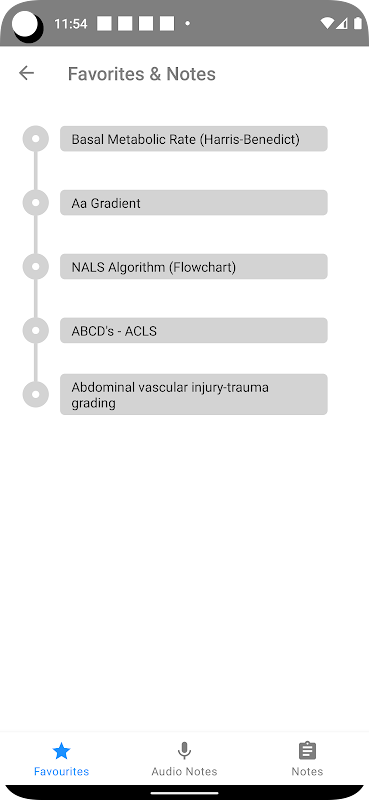 11:54

Favorites & Notes

Basal Metabolic Rate (Harris-Benedict)

Aa Gradient

NALS Algorithm (Flowchart)

ABCD's - ACLS

Abdominal vascular injury-trauma grading

Favourites
Audio Notes
Notes